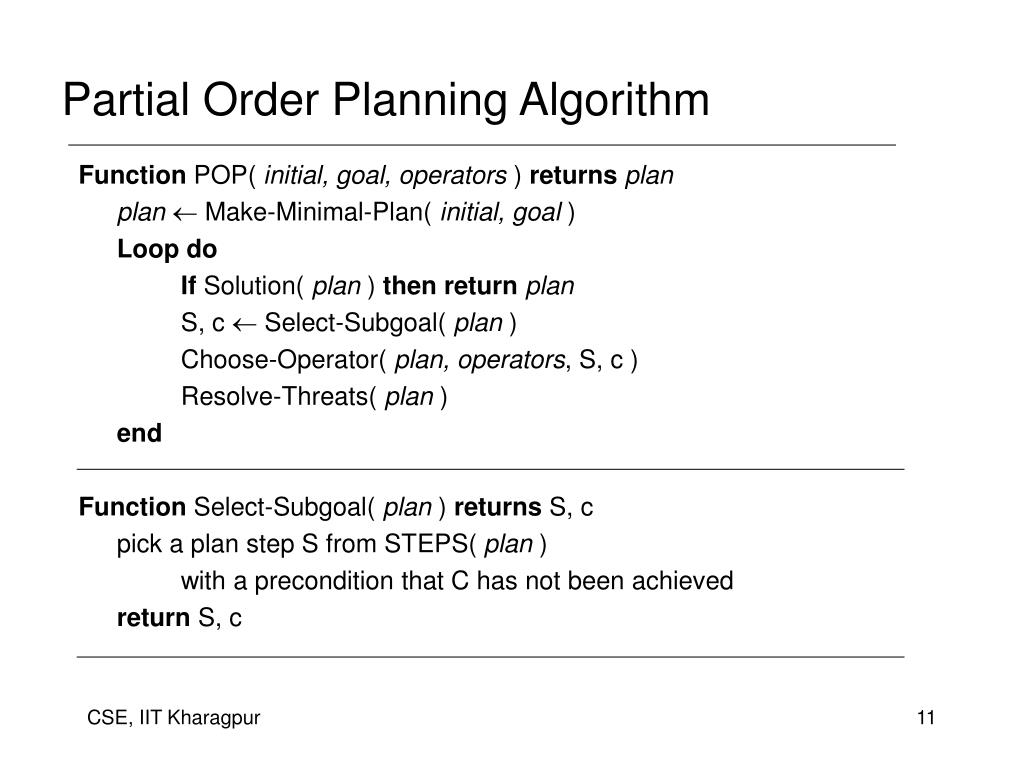 Partial Order Planning Algorithm

Function POP( initial, goal, operators ) returns plan
plan $\leftarrow$ Make-Minimal-Plan( initial, goal )
Loop do
If Solution( plan ) then return plan
S, c $\leftarrow$ Select-Subgoal( plan )
Choose-Operator( plan, operators, S, c )
Resolve-Threats( plan )
end

Function Select-Subgoal( plan ) returns S, c
pick a plan step S from STEPS( plan )
with a precondition that C has not been achieved
return S, c

CSE, IIT Kharagpur

11